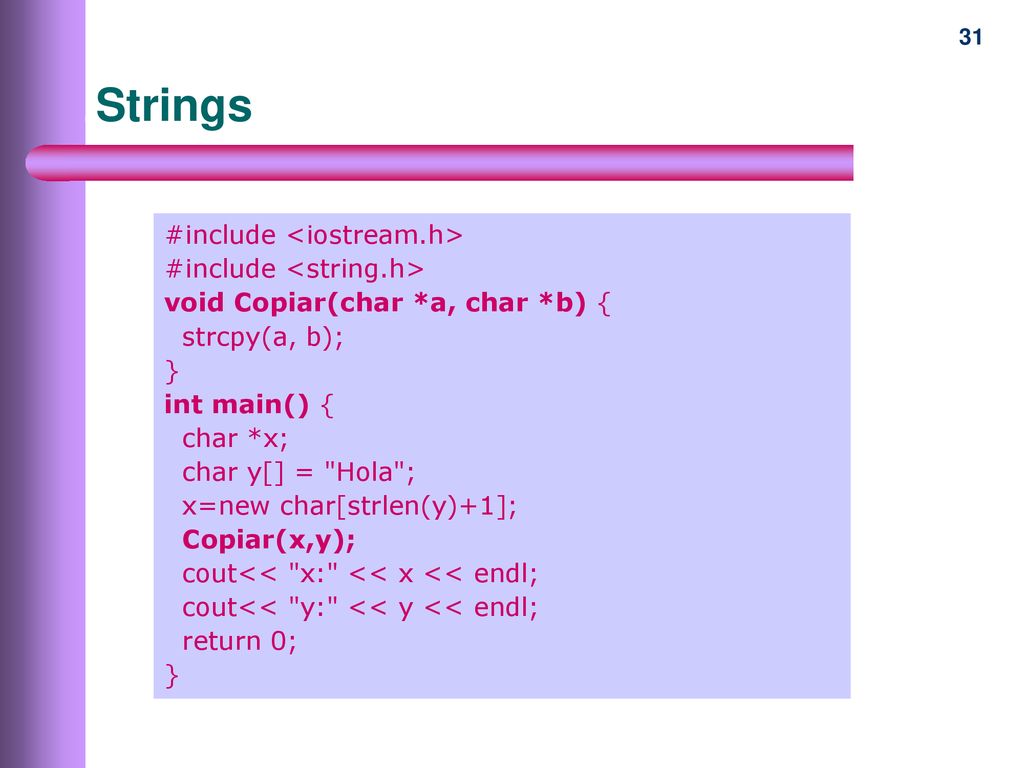 31

Strings

#include <iostream.h>
#include <string.h>
void Copiar(char *a, char *b) {
  strcpy(a, b);
}
int main() {
  char *x;
  char y[] = "Hola";
  x=new char[strlen(y)+1];
  Copiar(x,y);
  cout<< "x:" << x << endl;
  cout<< "y:" << y << endl;
  return 0;
}